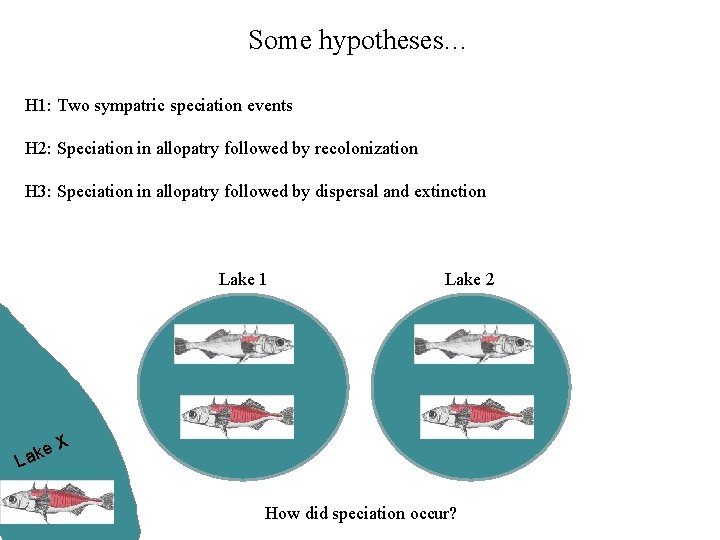 Some hypotheses...

H1: Two sympatric speciation events

H2: Speciation in allopatry followed by recolonization

H3: Speciation in allopatry followed by dispersal and extinction

Lake 1

Lake 2

Lake X

How did speciation occur?